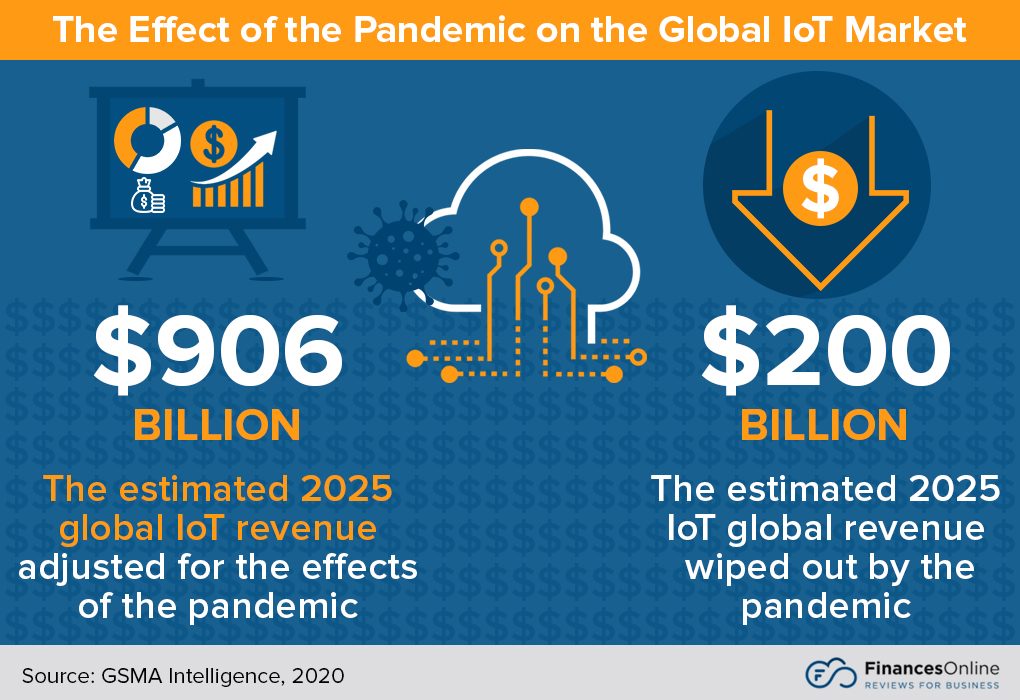 The Effect of the Pandemic on the Global IoT Market

$906
BILLION
The estimated 2025 global IoT revenue adjusted for the effects of the pandemic

$200
BILLION
The estimated 2025 IoT global revenue wiped out by the pandemic

Source: GSMA Intelligence, 2020

FinancesOnline
REVIEWS FOR BUSINESS